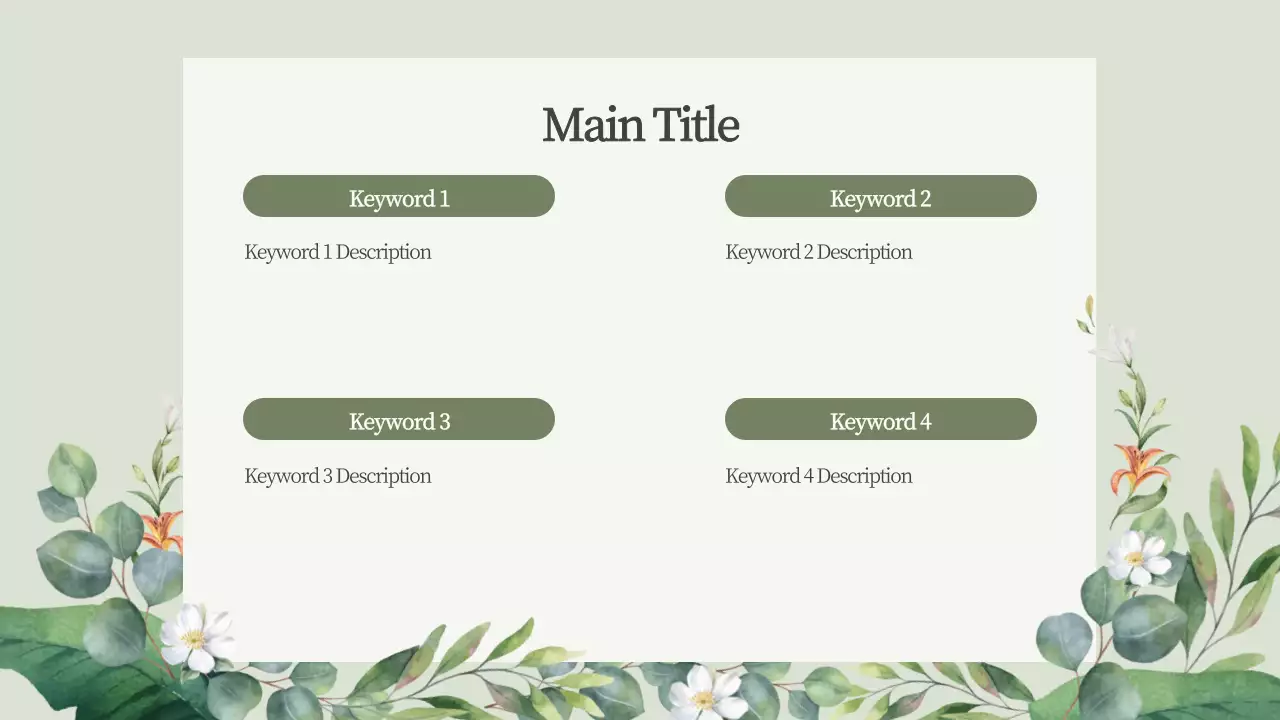 Main Title

Keyword 1

Keyword 1 Description

Keyword 2

Keyword 2 Description

Keyword 3

Keyword 3 Description

Keyword 4

Keyword 4 Description